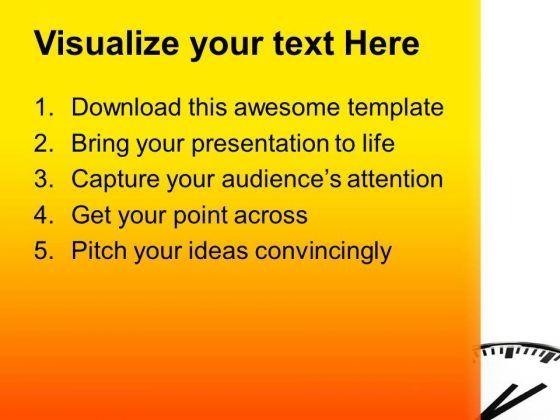 Visualize your text Here

1. Download this awesome template
2. Bring your presentation to life
3. Capture your audience's attention
4. Get your point across
5. Pitch your ideas convincingly